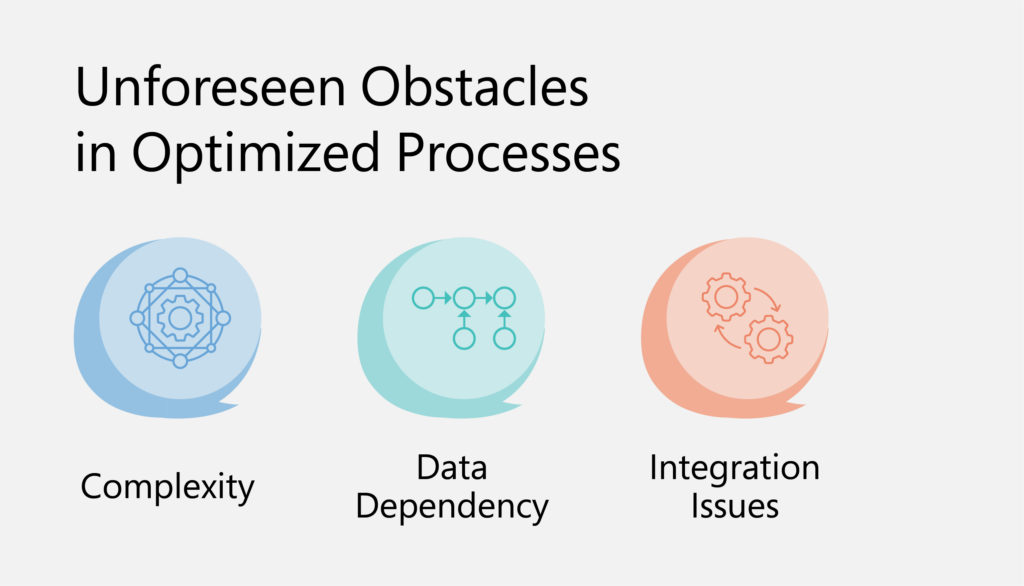 Unforeseen Obstacles in Optimized Processes

Complexity

Data Dependency

Integration Issues